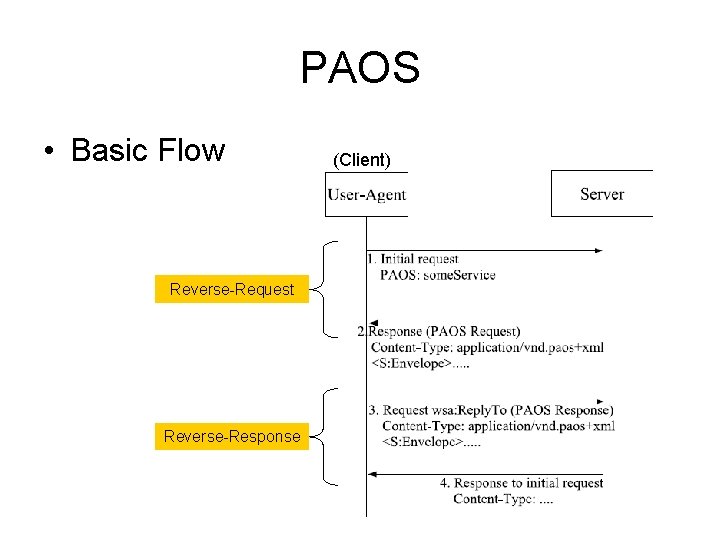 PAOS

• Basic Flow

(Client)

User-Agent

Server

Reverse-Request

1. Initial request
PAOS: someService

2. Response (PAOS Request)
Content-Type: application/vnd.paos+xml
<S:Envelope>.....

Reverse-Response

3. Request wsa:ReplyTo (PAOS Response)
Content-Type: application/vnd.paos+xml
<S:Envelope>.....

4. Response to initial request
Content-Type: ....